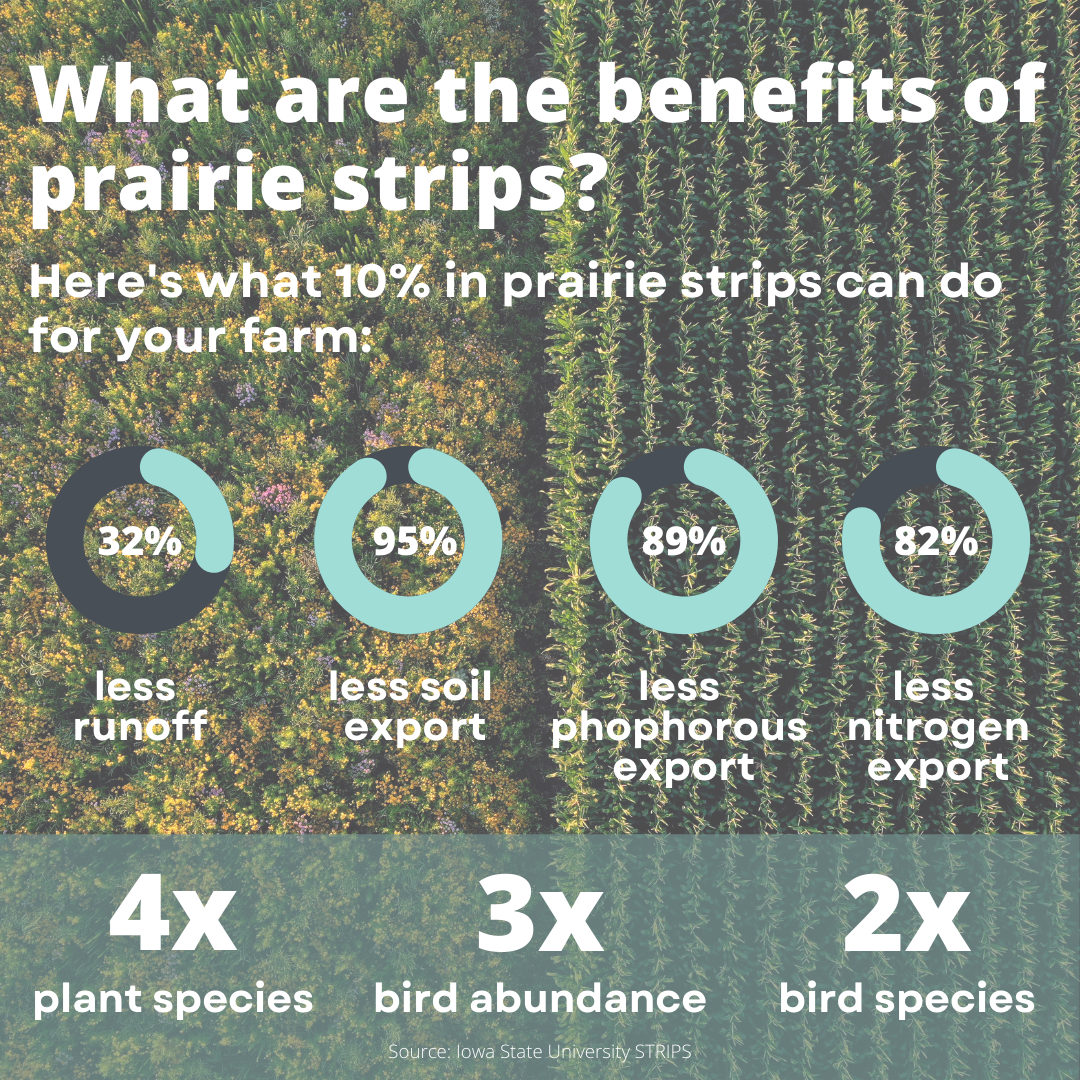 What are the benefits of prairie strips?

Here's what 10% in prairie strips can do for your farm:

32%
less runoff

95%
less soil export

89%
less phophorous export

82%
less nitrogen export

4x
plant species

3x
bird abundance

2x
bird species

Source: Iowa State University STRIPS